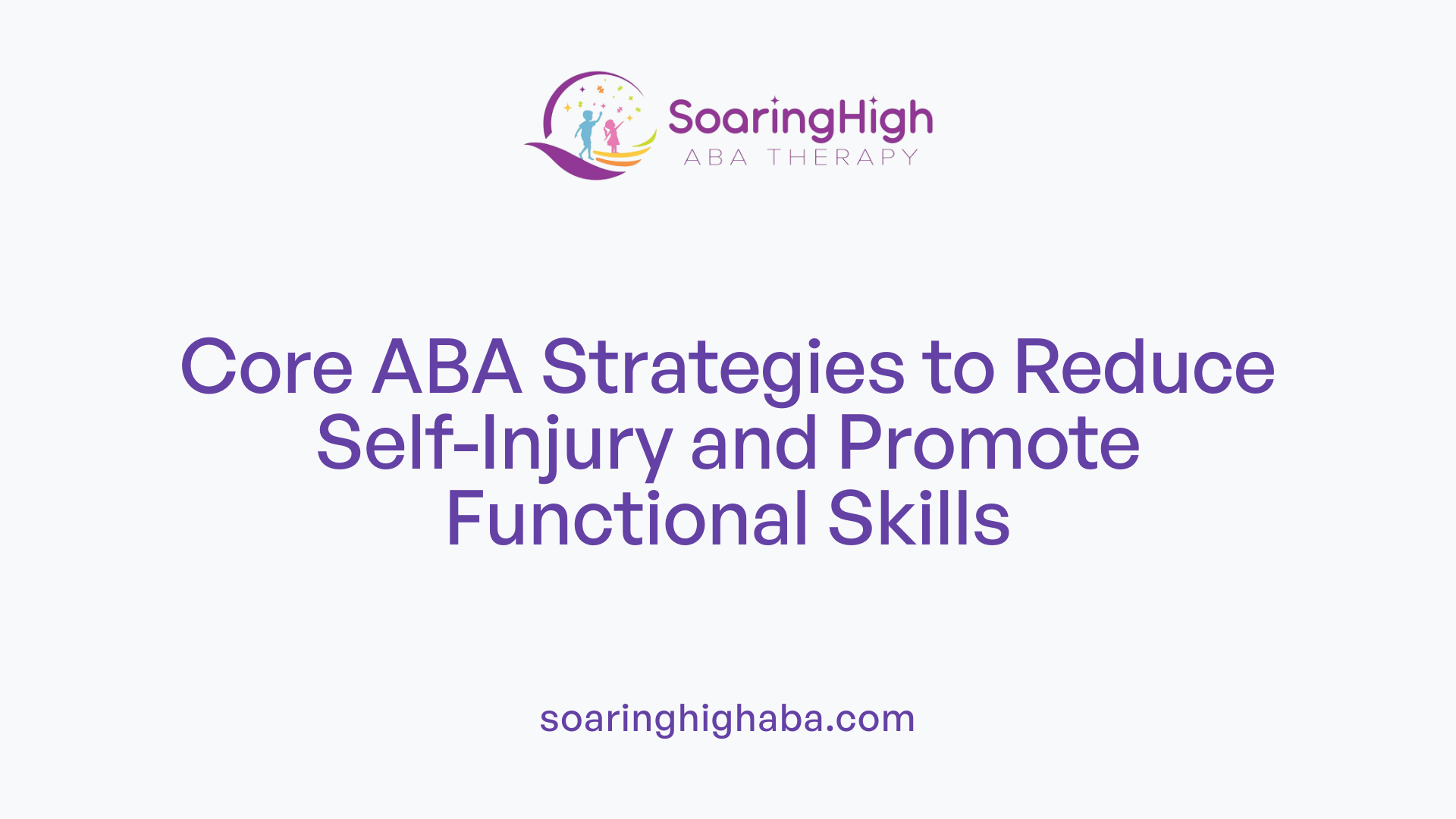 SoaringHigh
ABA THERAPY

Core ABA Strategies to Reduce Self-Injury and Promote Functional Skills

soaringhighaba.com